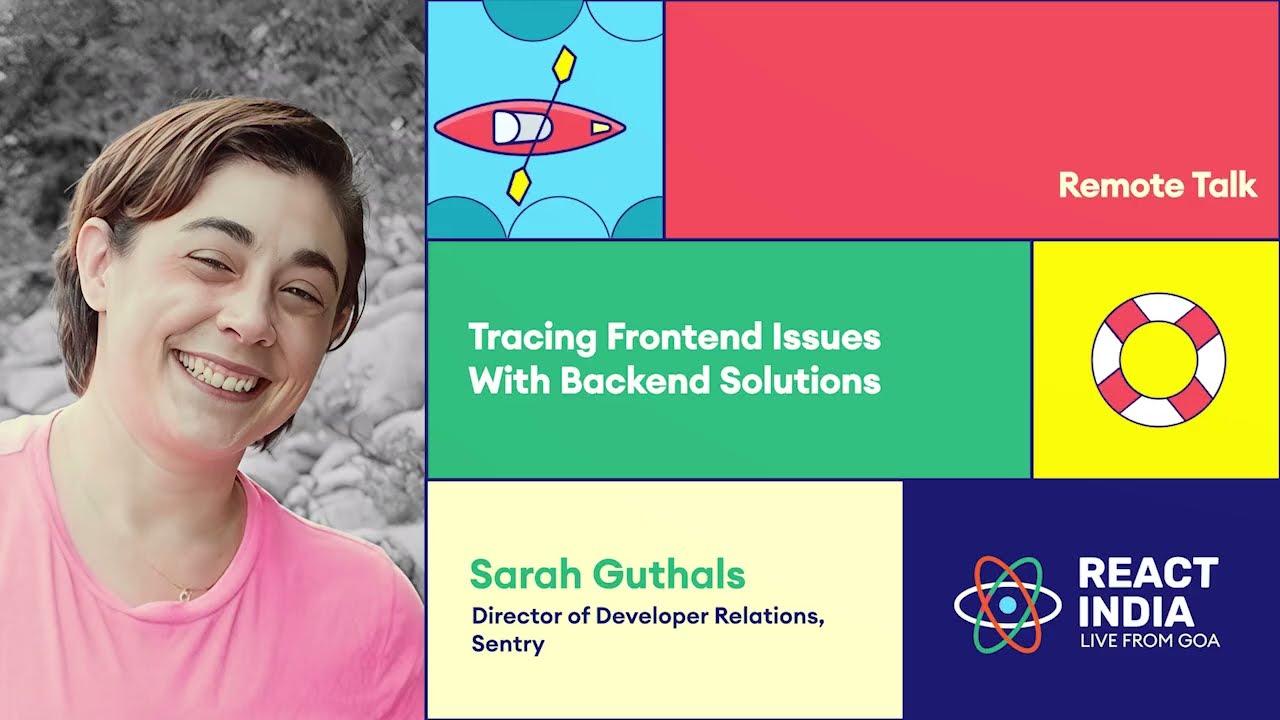 Remote Talk

Tracing Frontend Issues With Backend Solutions

Sarah Guthals

Director of Developer Relations, Sentry

REACT INDIA
LIVE FROM GOA